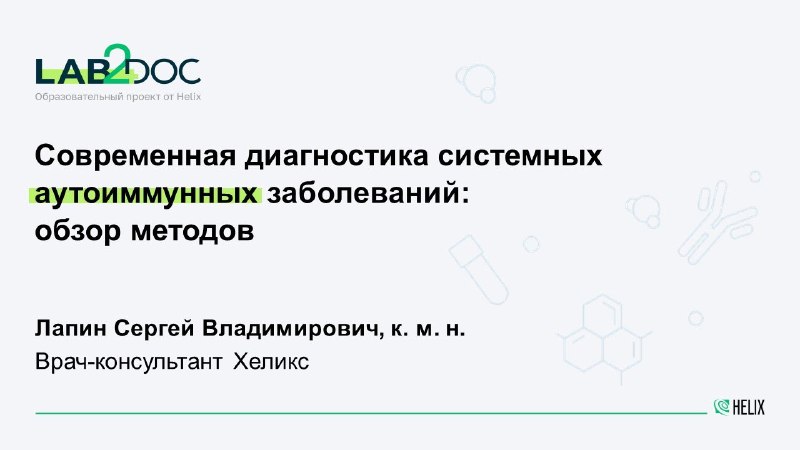 LAB2DOC
Образовательный проект от Helix

Современная диагностика системных аутоиммунных заболеваний: обзор методов

Лапин Сергей Владимирович, к. м. н.
Врач-консультант Хеликс

HELIX